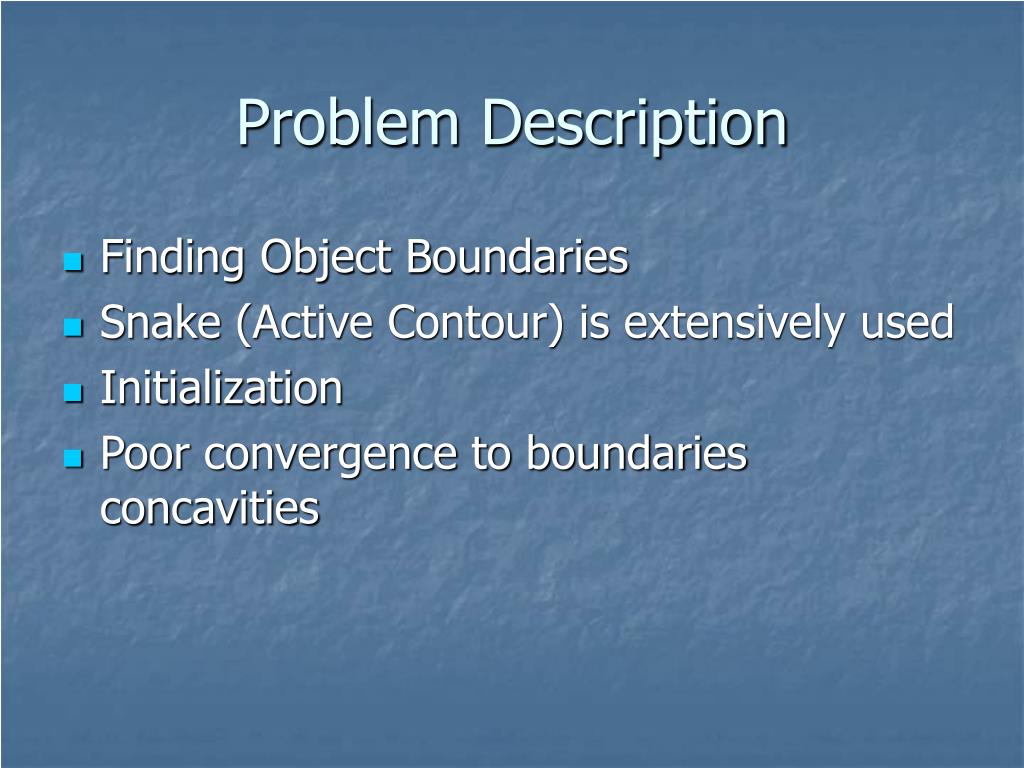 Problem Description

- Finding Object Boundaries
- Snake (Active Contour) is extensively used
- Initialization
- Poor convergence to boundaries concavities